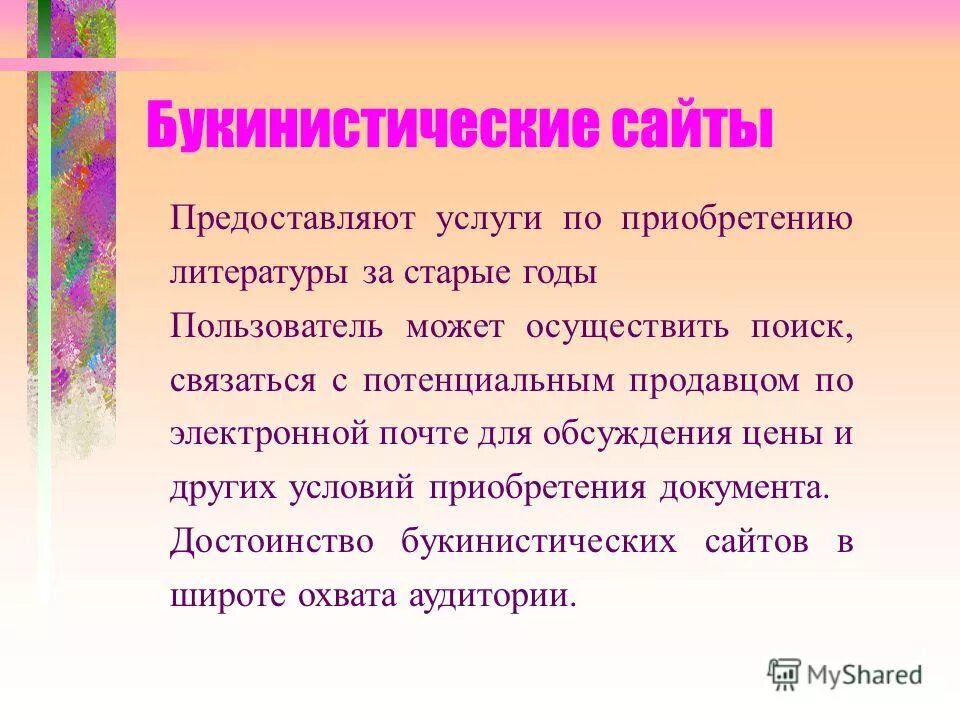 Букинистические сайты

Предоставляют услуги по приобретению литературы за старые годы

Пользователь может осуществить поиск, связаться с потенциальным продавцом по электронной почте для обсуждения цены и других условий приобретения документа.

Достоинство букинистических сайтов в широте охвата аудитории.

MyShared